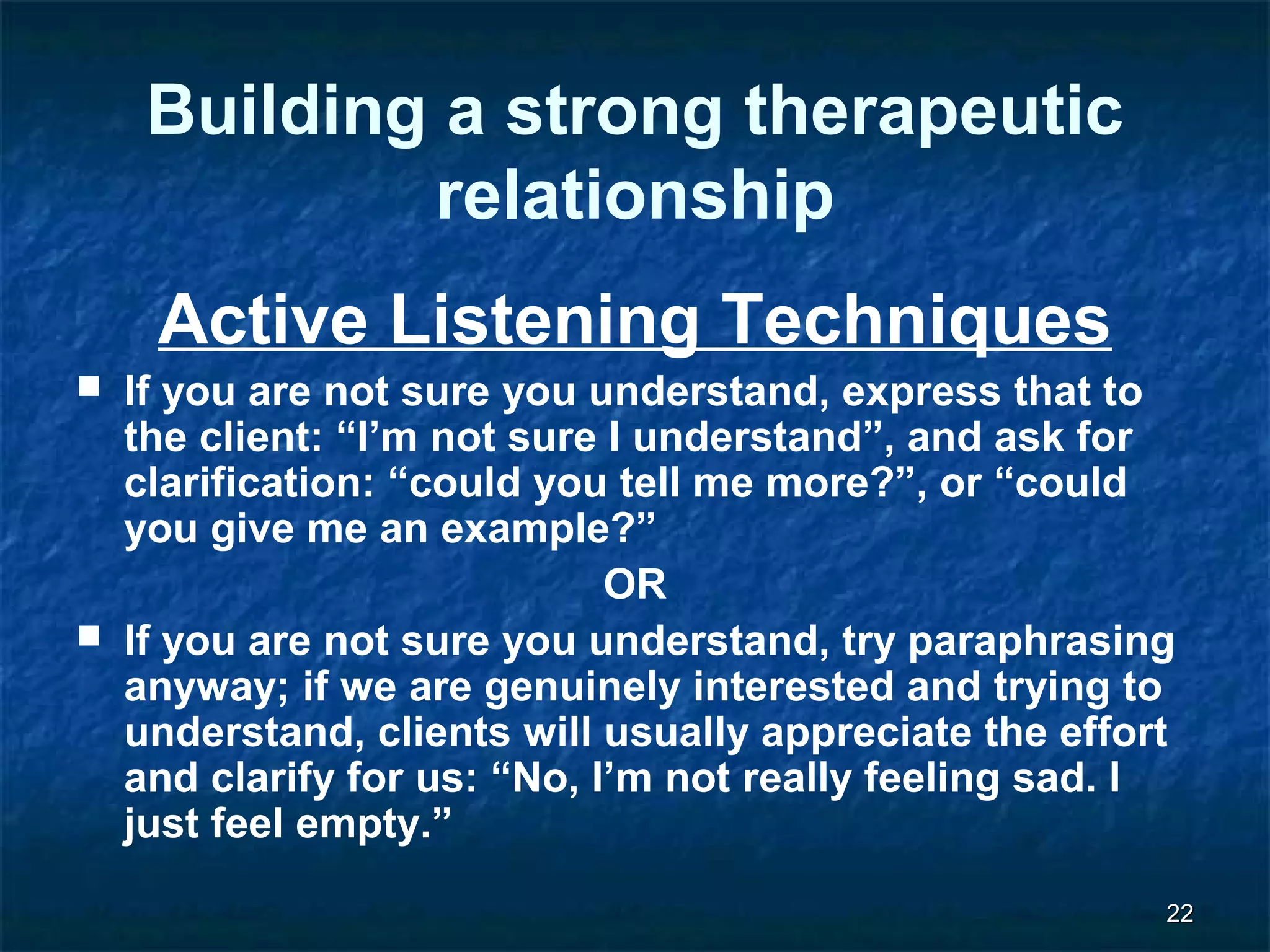 Building a strong therapeutic relationship

Active Listening Techniques

▪ If you are not sure you understand, express that to the client: “I’m not sure I understand”, and ask for clarification: “could you tell me more?”, or “could you give me an example?”

OR

▪ If you are not sure you understand, try paraphrasing anyway; if we are genuinely interested and trying to understand, clients will usually appreciate the effort and clarify for us: “No, I’m not really feeling sad. I just feel empty.”

22